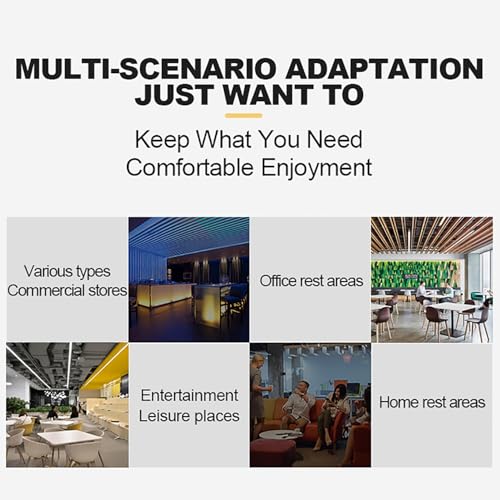 MULTI-SCENARIO ADAPTATION
JUST WANT TO

Keep What You Need
Comfortable Enjoyment

Various types
Commercial stores

Office rest areas

Entertainment
Leisure places

Home rest areas